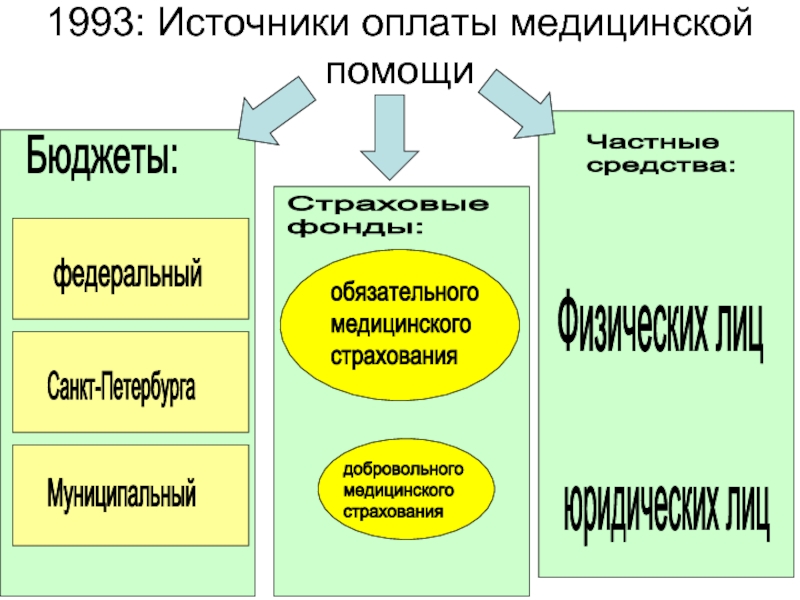 1993: Источники оплаты медицинской помощи

Бюджеты:

федеральный

Санкт-Петербурга

Муниципальный

Страховые фонды:

обязательного медицинского страхования

добровольного медицинского страхования

Частные средства:

Физических лиц

юридических лиц